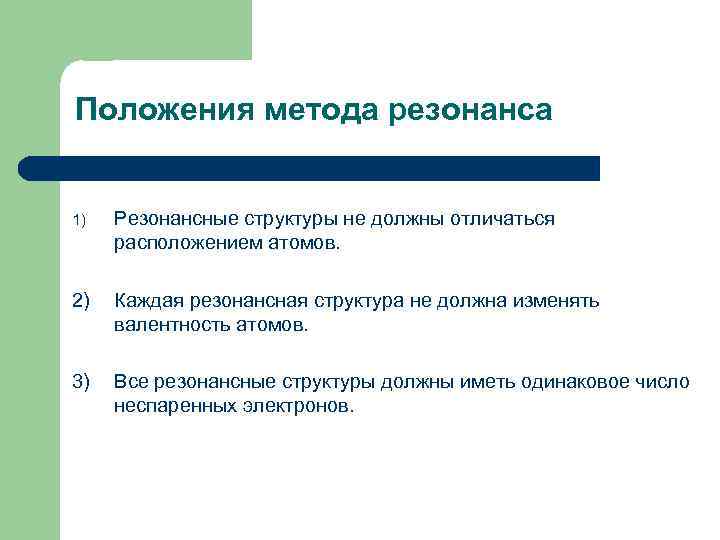 Положения метода резонанса

1) Резонансные структуры не должны отличаться расположением атомов.

2) Каждая резонансная структура не должна изменять валентность атомов.

3) Все резонансные структуры должны иметь одинаковое число неспаренных электронов.